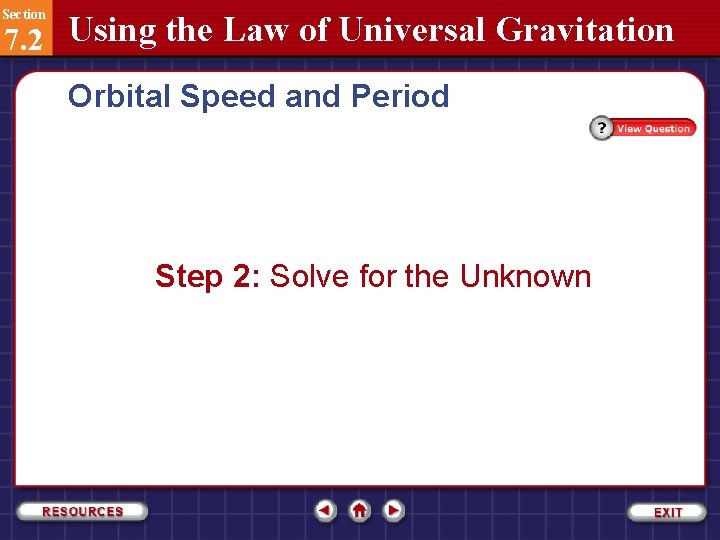 Section
7.2
Using the Law of Universal Gravitation

Orbital Speed and Period

? View Question

Step 2: Solve for the Unknown

RESOURCES

EXIT